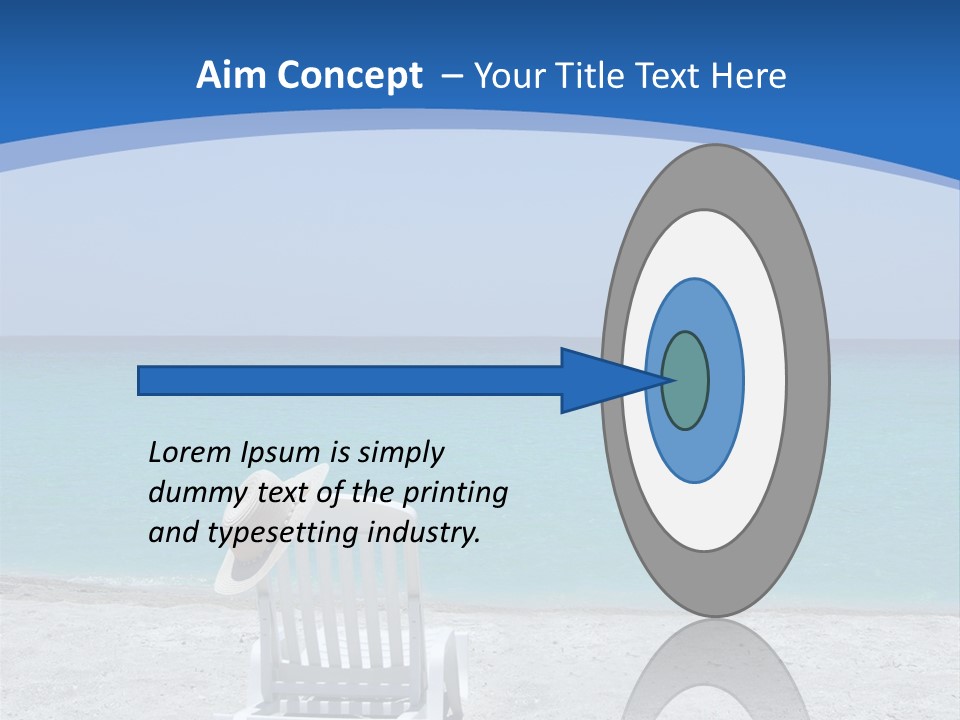 Aim Concept – Your Title Text Here

Lorem Ipsum is simply dummy text of the printing and typesetting industry.